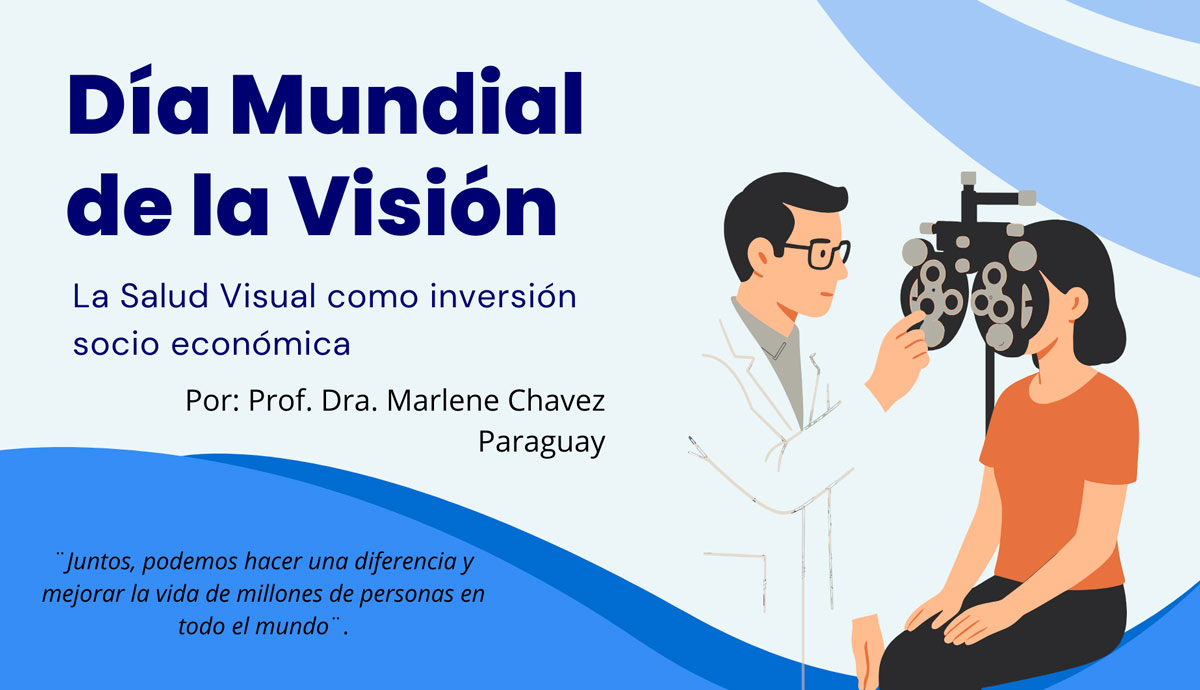 Día Mundial de la Visión

La Salud Visual como inversión socio económica

Por: Prof. Dra. Marlene Chavez
Paraguay

¨Juntos, podemos hacer una diferencia y mejorar la vida de millones de personas en todo el mundo¨.